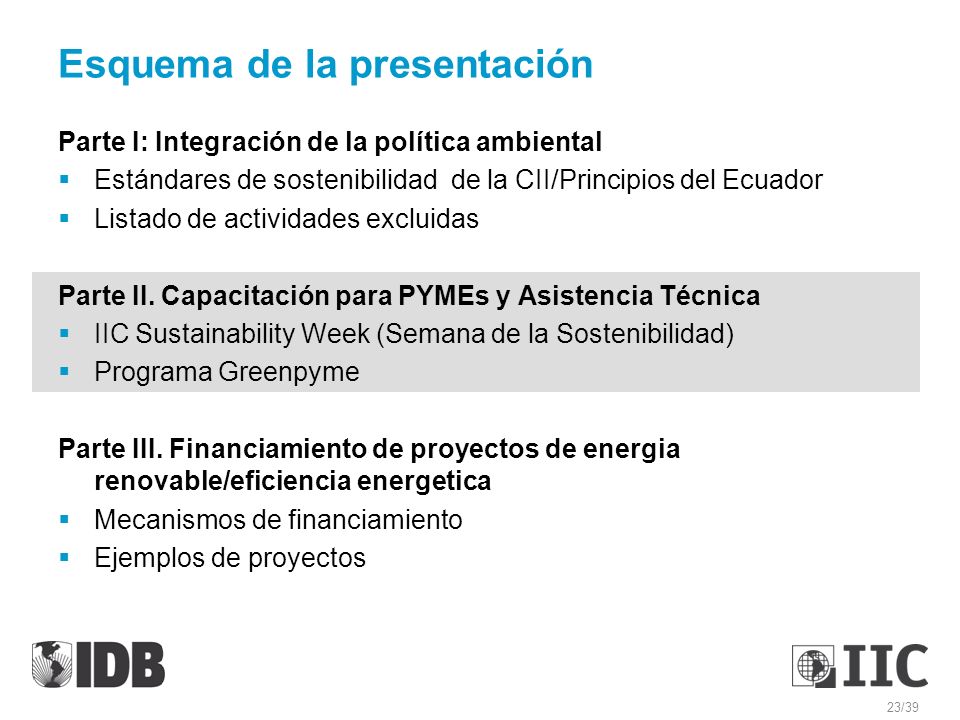 Esquema de la presentación

Parte I: Integración de la política ambiental
▪ Estándares de sostenibilidad de la CII/Principios del Ecuador
▪ Listado de actividades excluidas

Parte II. Capacitación para PYMEs y Asistencia Técnica
▪ IIC Sustainability Week (Semana de la Sostenibilidad)
▪ Programa Greenpyme

Parte III. Financiamiento de proyectos de energia renovable/eficiencia energetica
▪ Mecanismos de financiamiento
▪ Ejemplos de proyectos

IDB

IIC

23/39